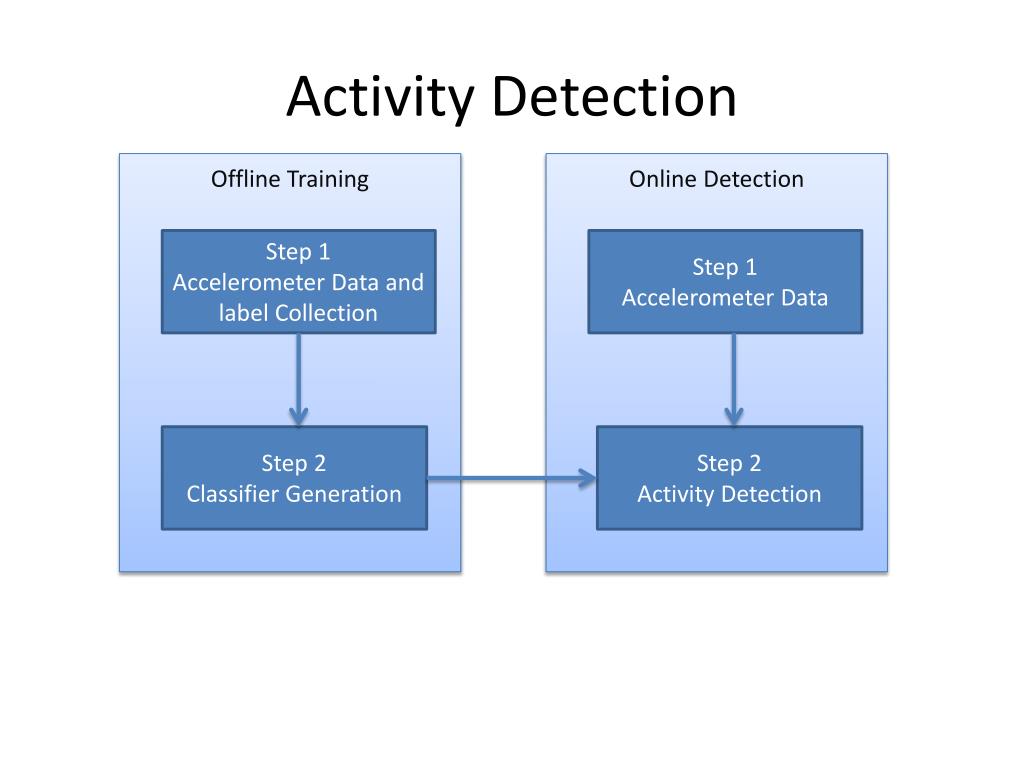 Activity Detection

Offline Training

Step 1
Accelerometer Data and label Collection

Step 2
Classifier Generation

Online Detection

Step 1
Accelerometer Data

Step 2
Activity Detection